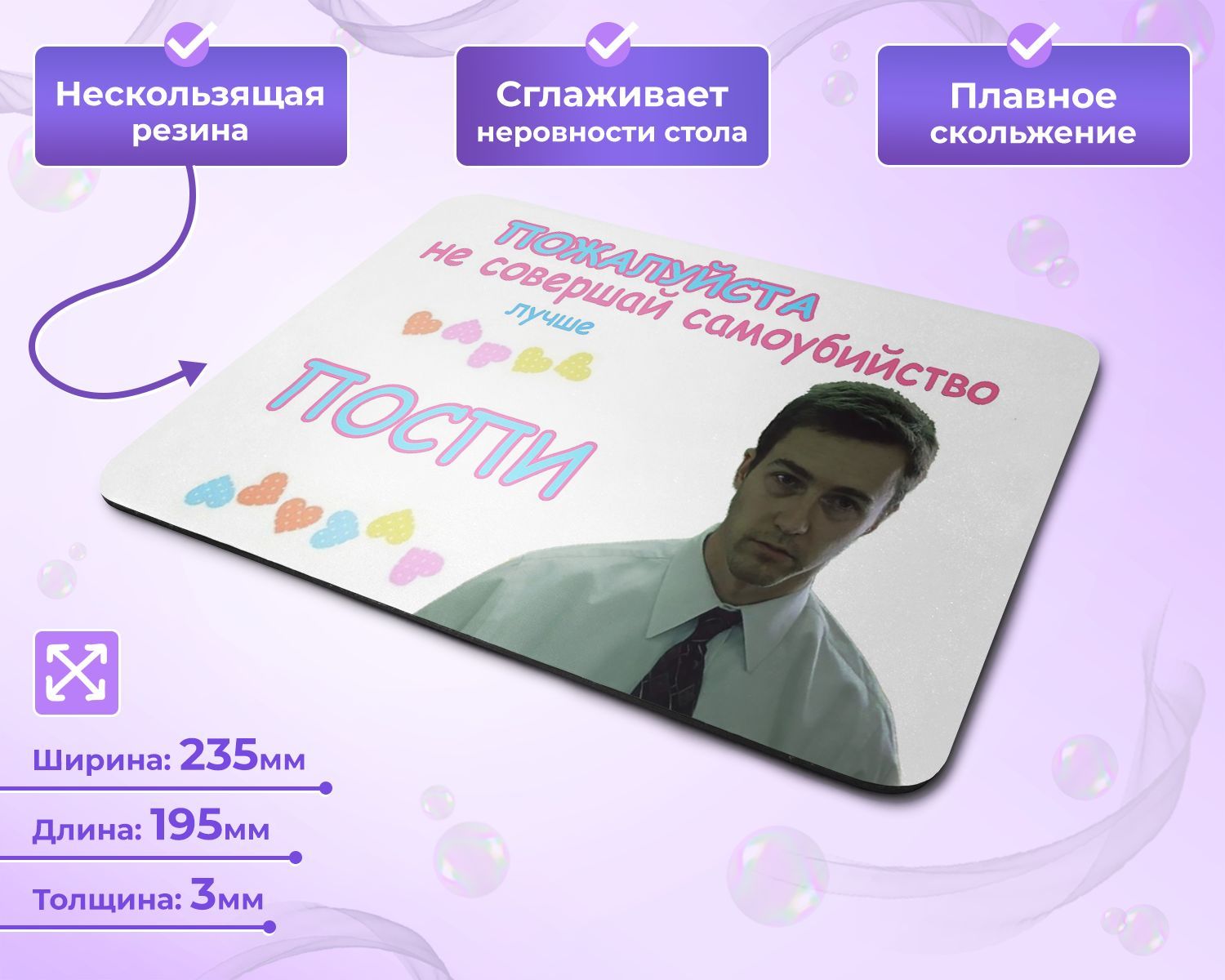 Нескользящая резина

Сглаживает неровности стола

Плавное скольжение

ПОЖАЛУЙСТА
не совершай самоубийство
лучше
ПОСПИ

Ширина: 235мм

Длина: 195мм

Толщина: 3мм